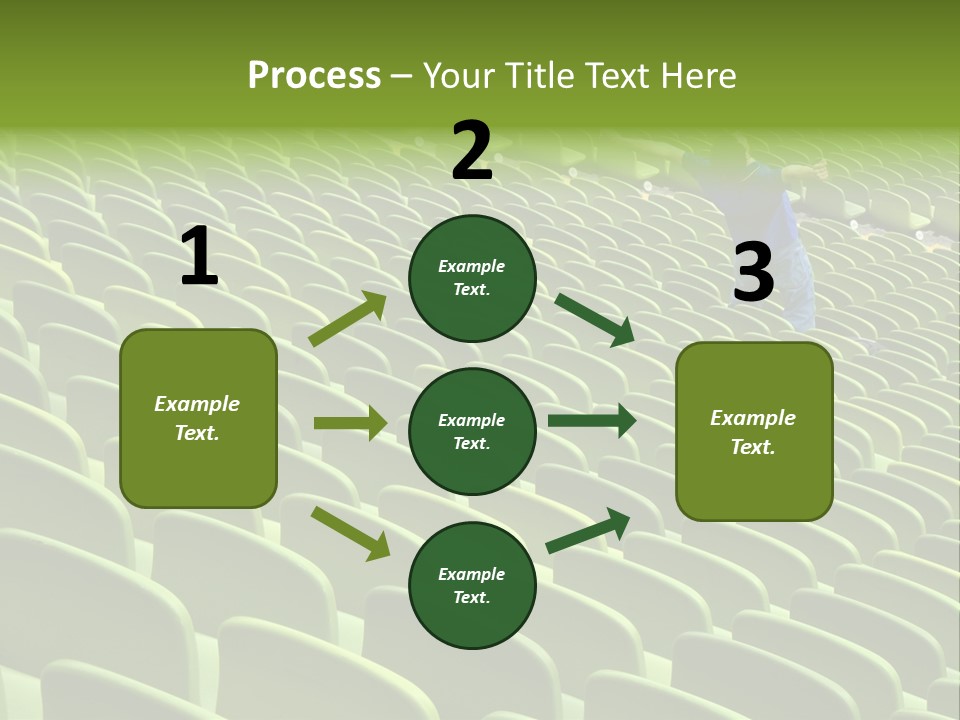 Process – Your Title Text Here

1

Example Text.

2

Example Text.

Example Text.

Example Text.

3

Example Text.